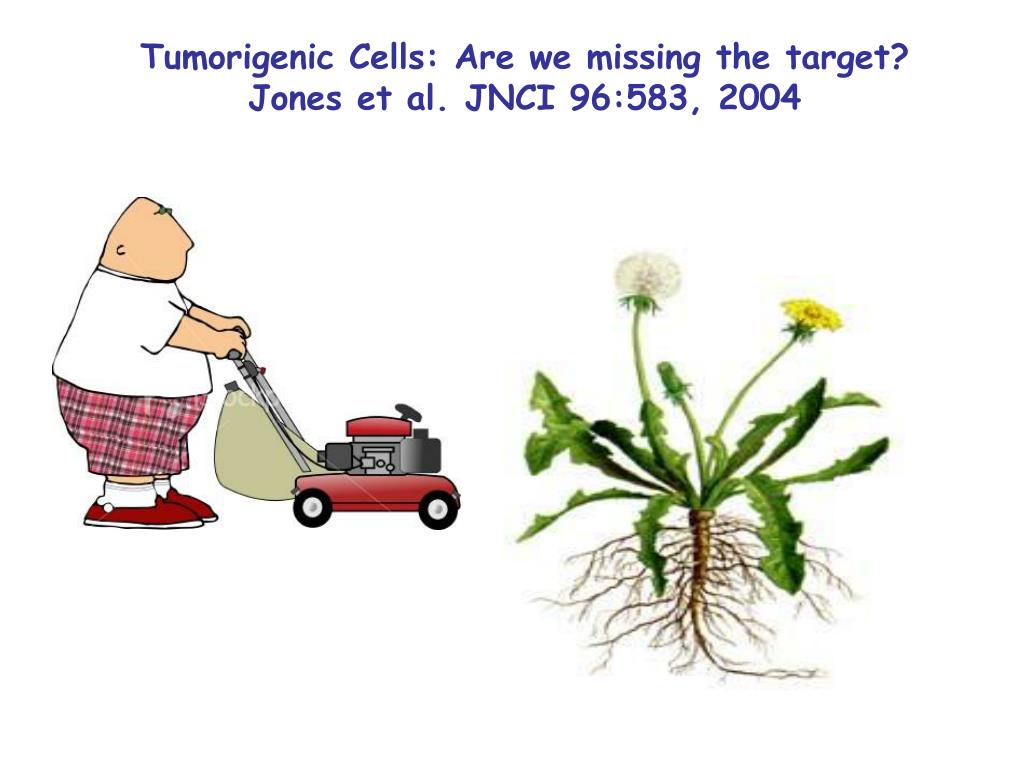 Tumorigenic Cells: Are we missing the target?
Jones et al. JNCI 96:583, 2004